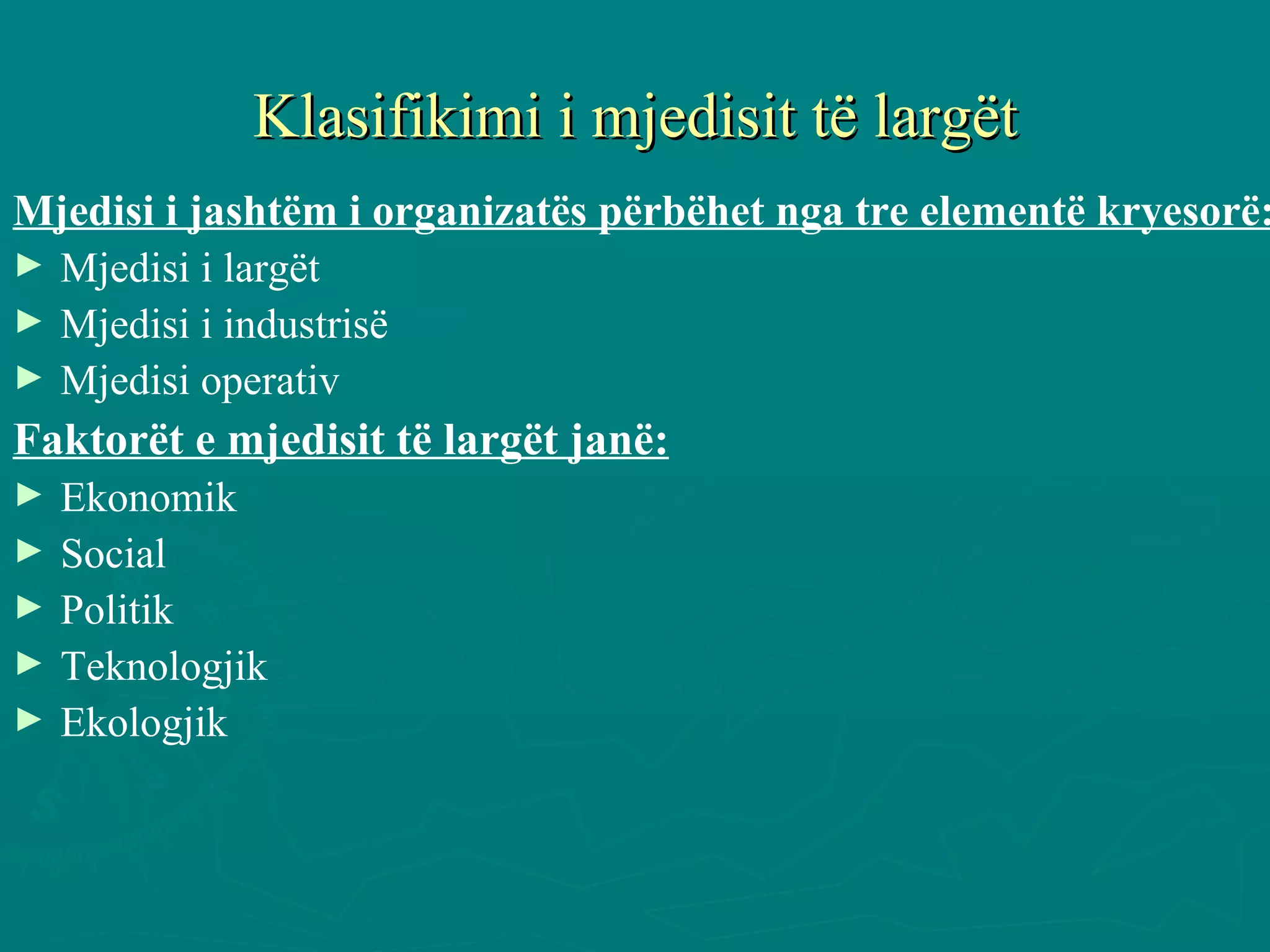 Klasifikimi i mjedisit të largët

Mjedisi i jashtëm i organizatës përbëhet nga tre elementë kryesorë:
► Mjedisi i largët
► Mjedisi i industrisë
► Mjedisi operativ

Faktorët e mjedisit të largët janë:
► Ekonomik
► Social
► Politik
► Teknologjik
► Ekologjik